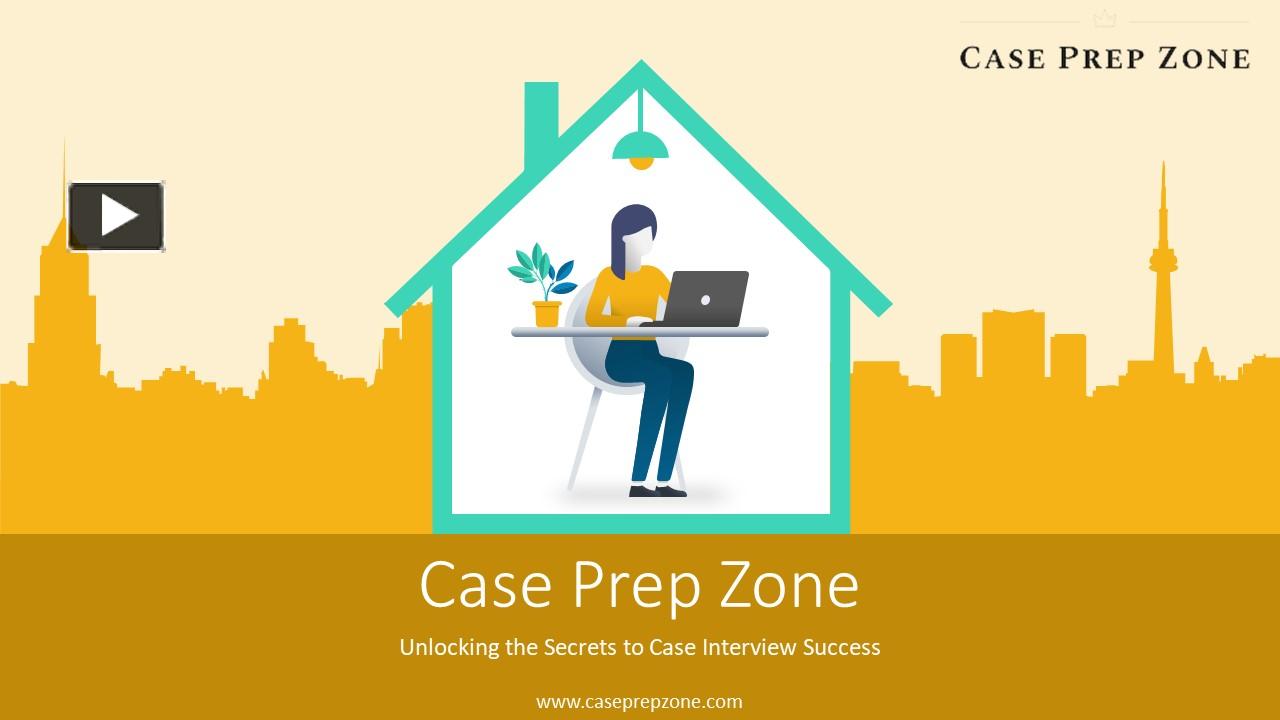 CASE PREP ZONE

Case Prep Zone

Unlocking the Secrets to Case Interview Success

www.caseprepzone.com